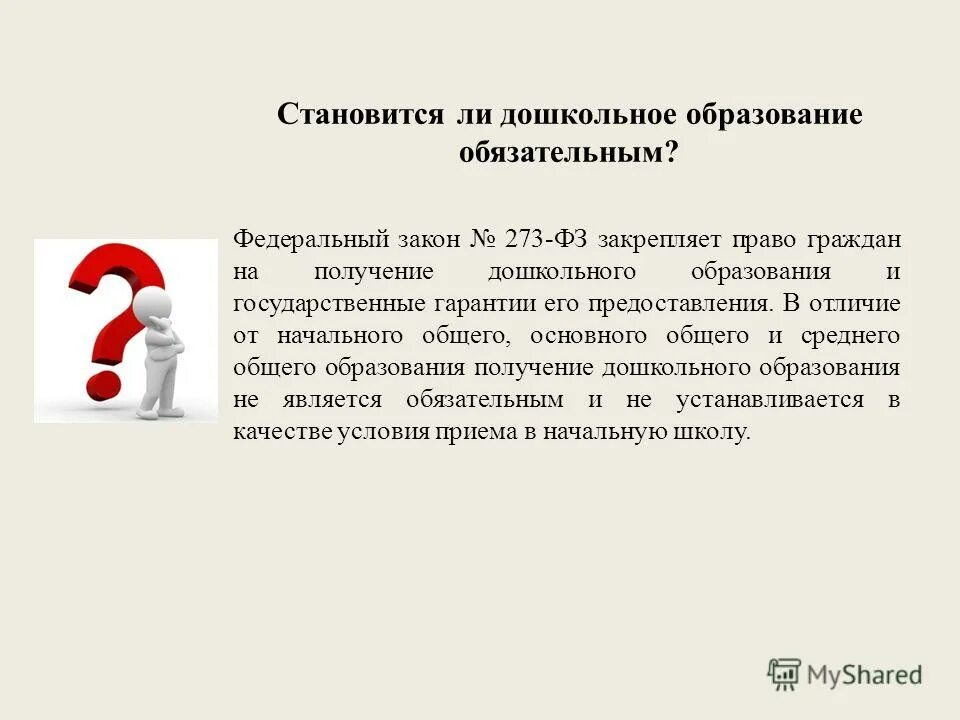 Становится ли дошкольное образование обязательным?

Федеральный закон № 273-ФЗ закрепляет право граждан на получение дошкольного образования и государственные гарантии его предоставления. В отличие от начального общего, основного общего и среднего общего образования получение дошкольного образования не является обязательным и не устанавливается в качестве условия приема в начальную школу.

MyShared